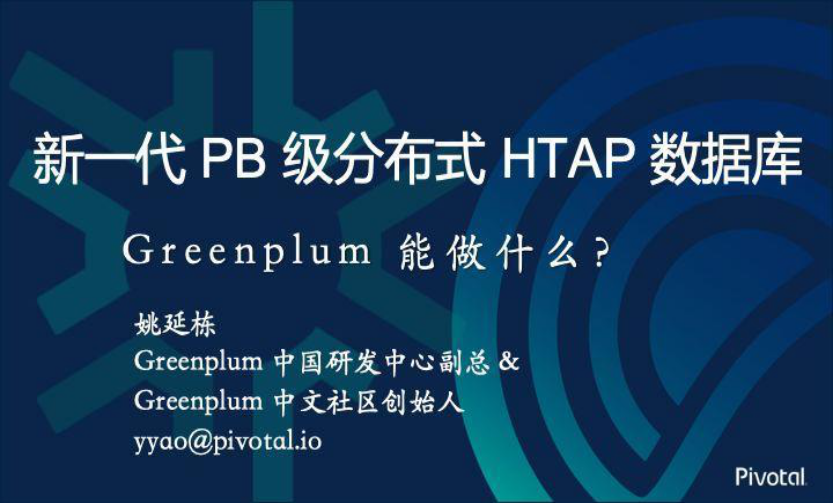 新一代 PB 级分布式 HTAP 数据库

Greenplum 能做什么？

姚延栋
Greenplum 中国研发中心副总 &
Greenplum 中文社区创始人
yyao@pivotal.io

Pivotal